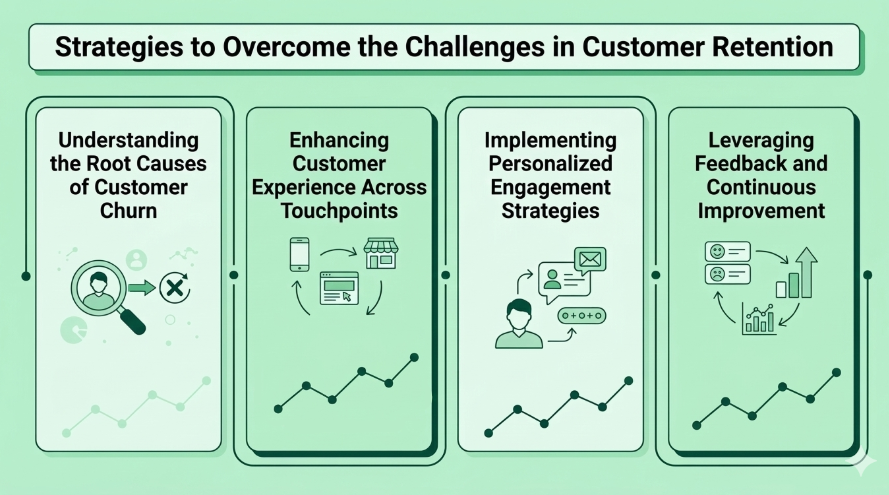 Strategies to Overcome the Challenges in Customer Retention

Understanding the Root Causes of Customer Churn

Enhancing Customer Experience Across Touchpoints

Implementing Personalized Engagement Strategies

Leveraging Feedback and Continuous Improvement